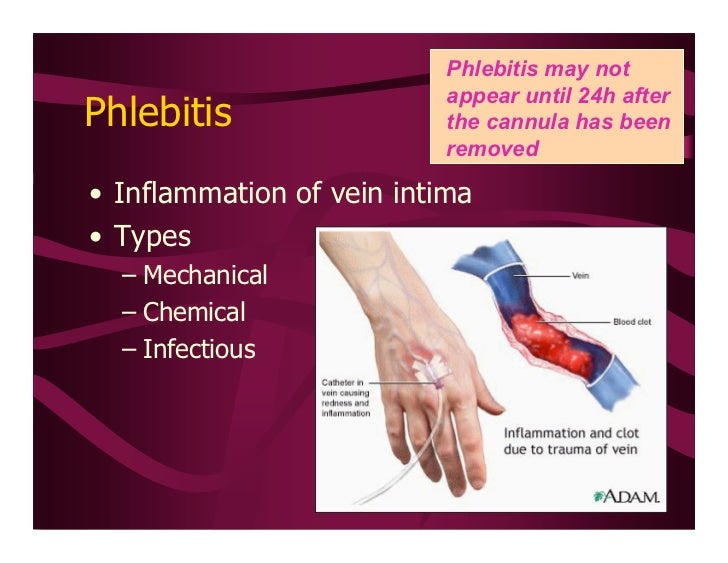 Phlebitis

Phlebitis may not appear until 24h after the cannula has been removed

• Inflammation of vein intima
• Types
– Mechanical
– Chemical
– Infectious

Vein

Blood clot

Catheter in vein causing redness and inflammation

Inflammation and clot due to trauma of vein

ADAM.